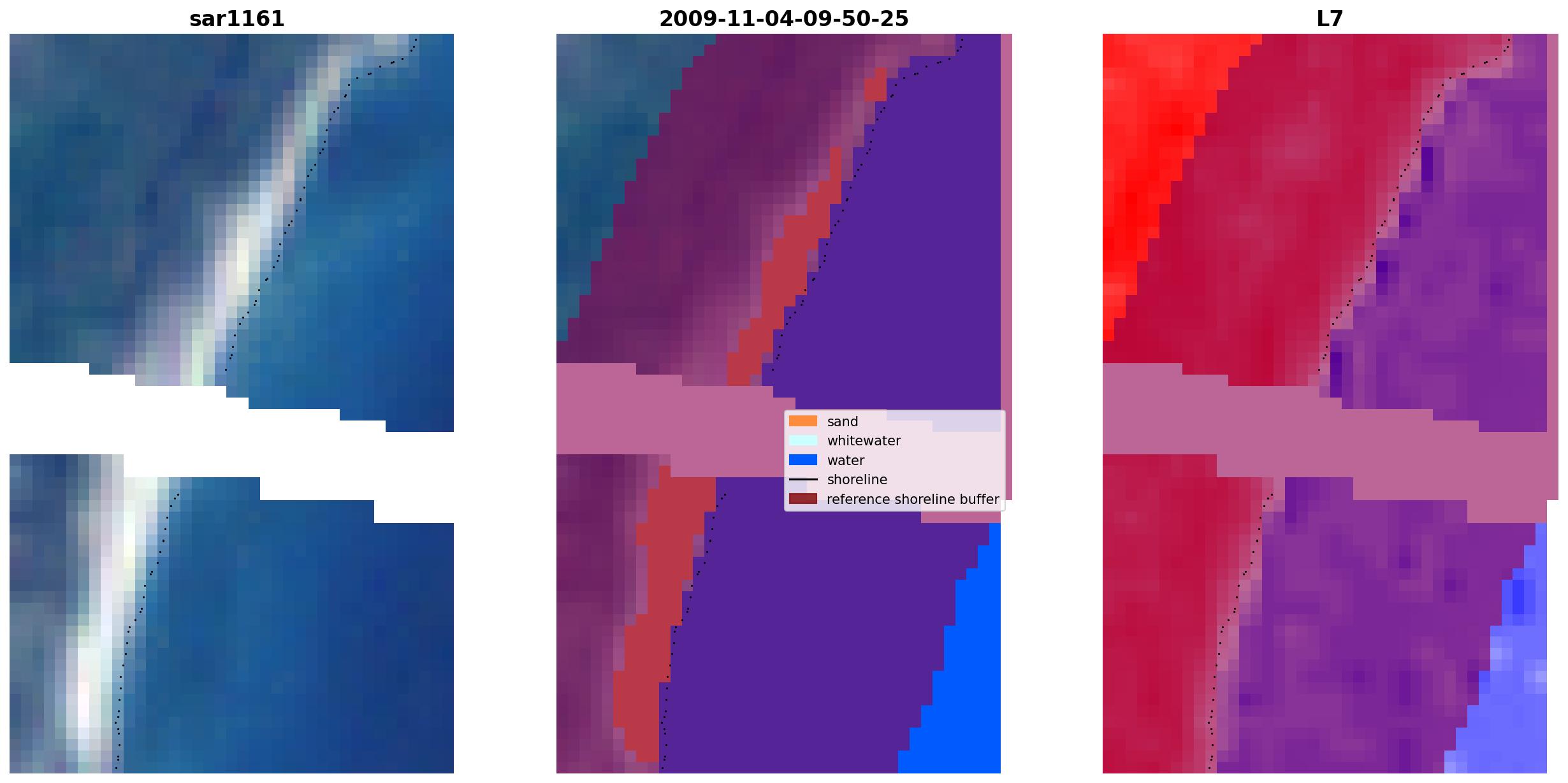 sar1161

2009-11-04-09-50-25

L7

sand
whitewater
water
shoreline
reference shoreline buffer